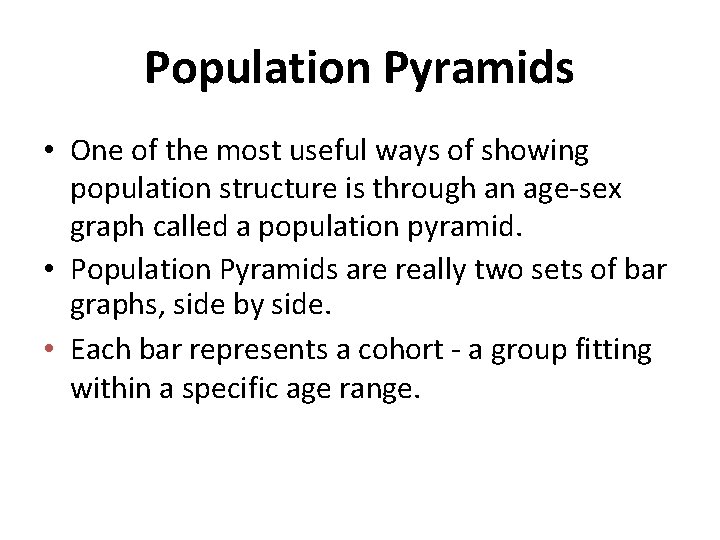 Population Pyramids

• One of the most useful ways of showing population structure is through an age-sex graph called a population pyramid.
• Population Pyramids are really two sets of bar graphs, side by side.
• Each bar represents a cohort - a group fitting within a specific age range.